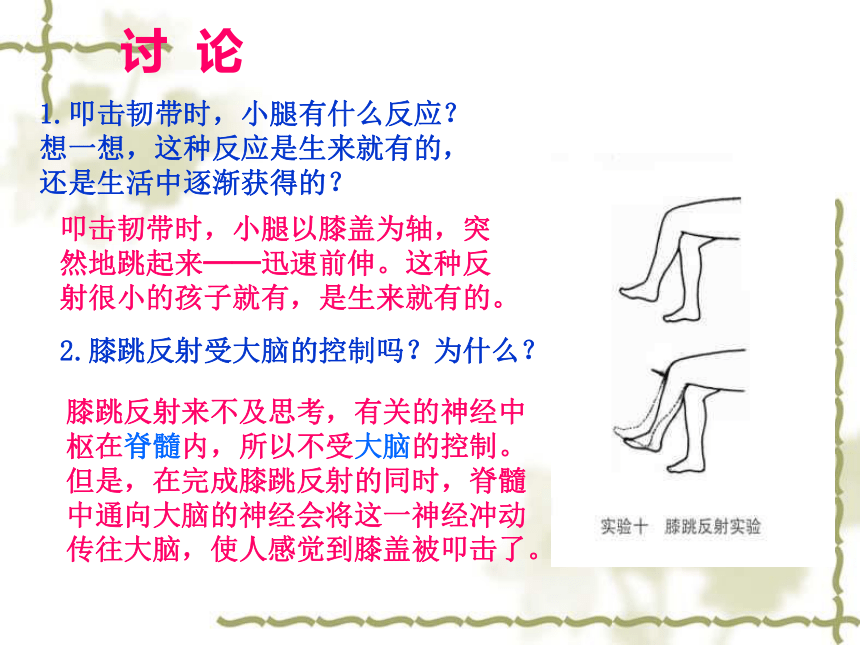 讨 论

1.叩击韧带时，小腿有什么反应？想一想，这种反应是生来就有的，还是生活中逐渐获得的？

叩击韧带时，小腿以膝盖为轴，突然地跳起来——迅速前伸。这种反射很小的孩子就有，是生来就有的。

2.膝跳反射受大脑的控制吗？为什么？

膝跳反射来不及思考，有关的神经中枢在脊髓内，所以不受大脑的控制。但是，在完成膝跳反射的同时，脊髓中通向大脑的神经会将这一神经冲动传往大脑，使人感觉到膝盖被叩击了。

实验十 膝跳反射实验